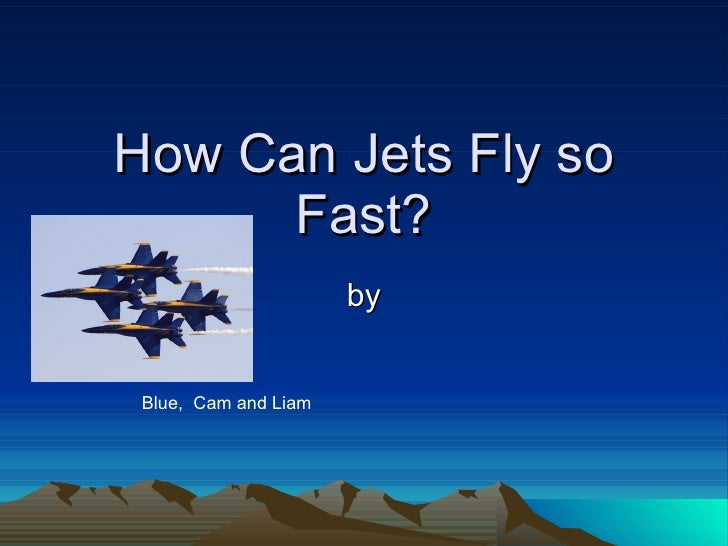 How Can Jets Fly so Fast?

by

Blue,  Cam and Liam